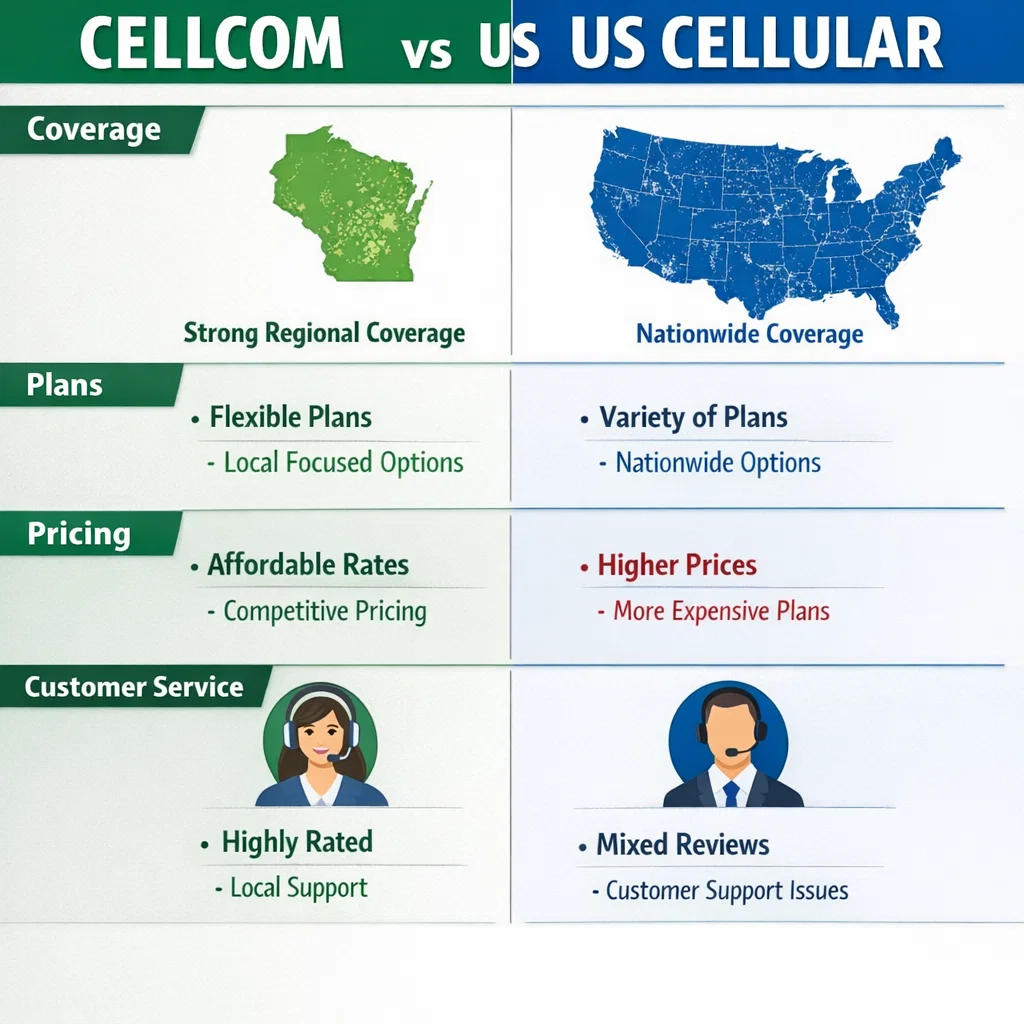 CELLCOM vs US US CELLULAR

Coverage

Strong Regional Coverage

Nationwide Coverage

Plans

• Flexible Plans
- Local Focused Options

• Variety of Plans
- Nationwide Options

Pricing

• Affordable Rates
- Competitive Pricing

• Higher Prices
- More Expensive Plans

Customer Service

• Highly Rated
- Local Support

• Mixed Reviews
- Customer Support Issues